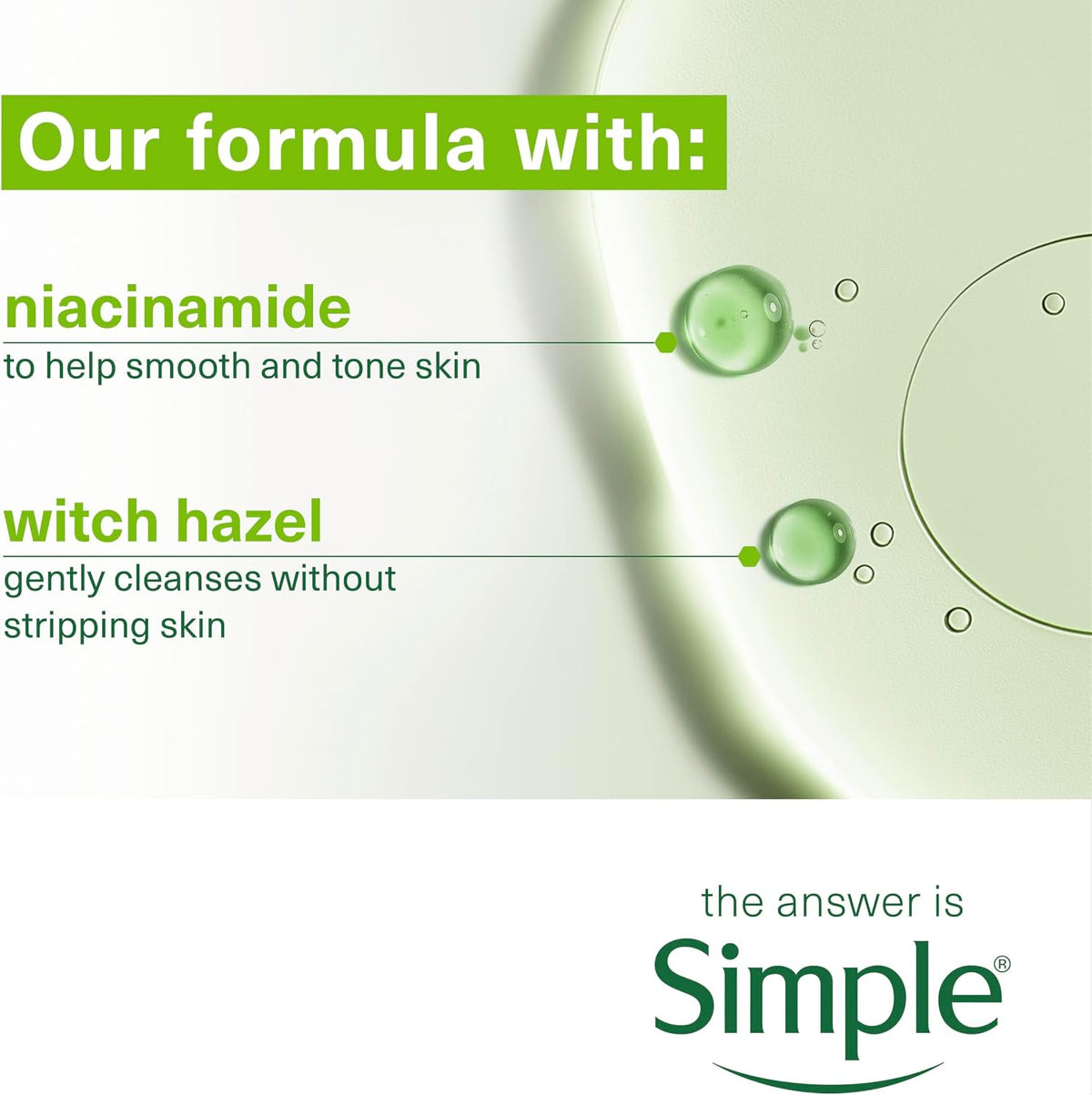 Our formula with:

niacinamide
to help smooth and tone skin

witch hazel
gently cleanses without stripping skin

the answer is
Simple®